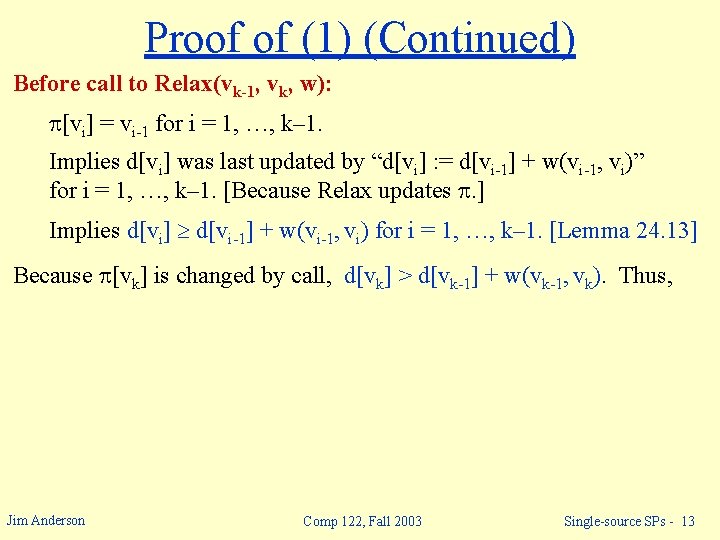 Proof of (1) (Continued)

Before call to Relax($v_{k-1}$, $v_k$, w):

$\pi[v_i] = v_{i-1}$ for i = 1, …, k–1.

Implies $d[v_i]$ was last updated by "$d[v_i] := d[v_{i-1}] + w(v_{i-1}, v_i)$" for i = 1, …, k–1. [Because Relax updates $\pi$.]

Implies $d[v_i] \geq d[v_{i-1}] + w(v_{i-1}, v_i)$ for i = 1, …, k–1. [Lemma 24.13]

Because $\pi[v_k]$ is changed by call, $d[v_k] > d[v_{k-1}] + w(v_{k-1}, v_k)$. Thus,

Jim Anderson

Comp 122, Fall 2003

Single-source SPs - 13